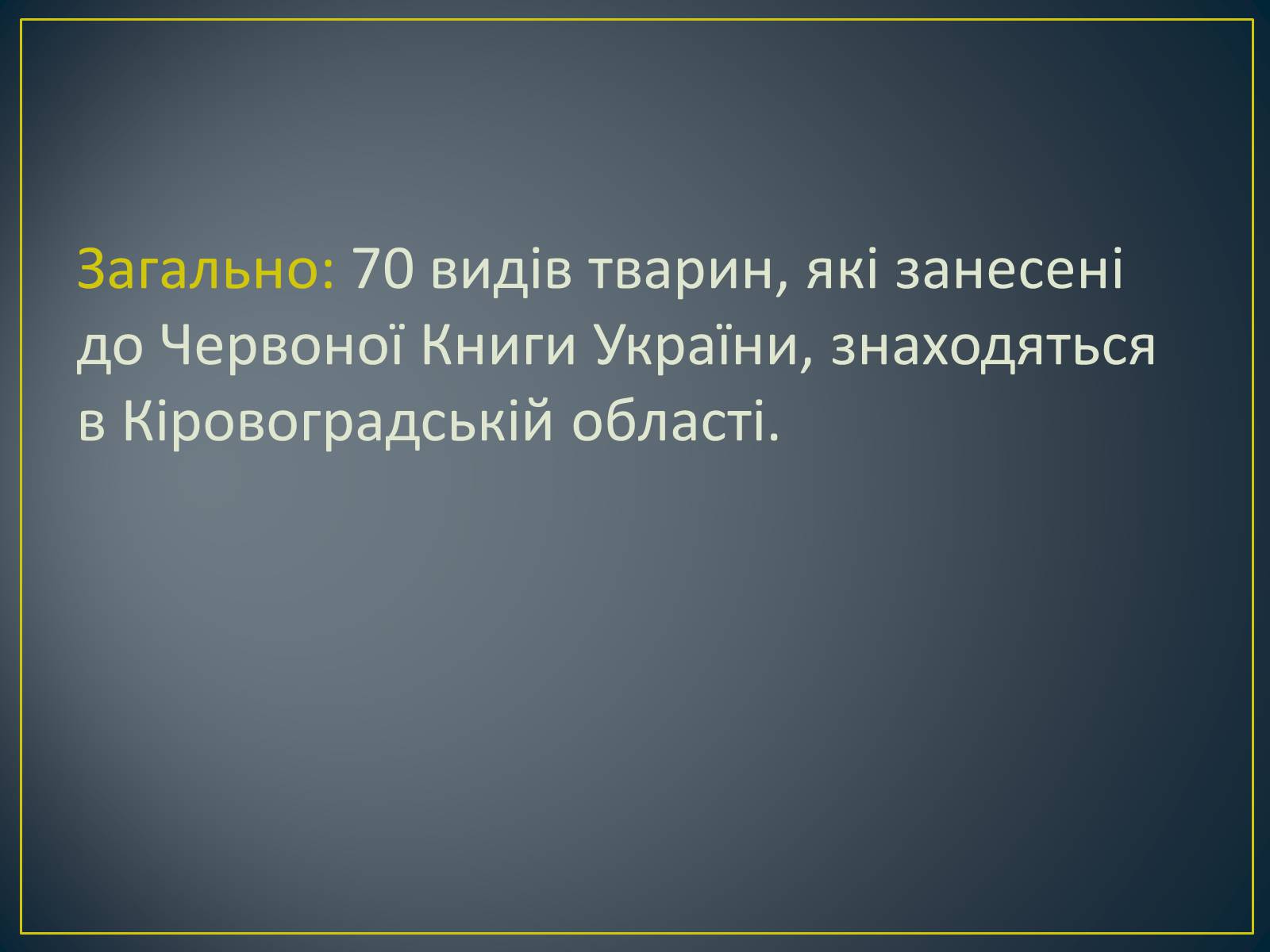 Загально: 70 видів тварин, які занесені до Червоної Книги України, знаходяться в Кіровоградській області.